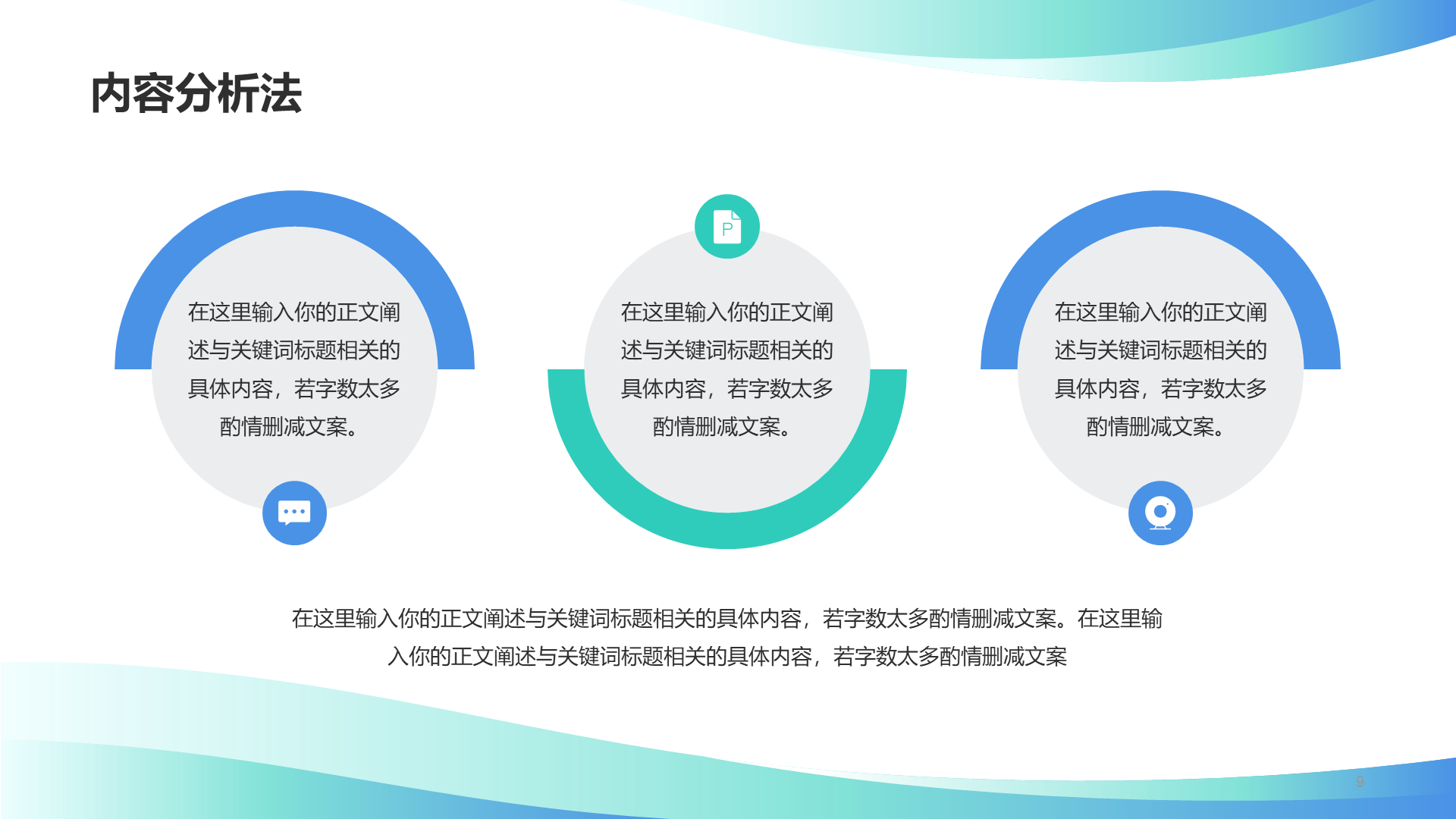 内容分析法

在这里输入你的正文阐述与关键词标题相关的具体内容，若字数太多酌情删减文案。

P

在这里输入你的正文阐述与关键词标题相关的具体内容，若字数太多酌情删减文案。

在这里输入你的正文阐述与关键词标题相关的具体内容，若字数太多酌情删减文案。

在这里输入你的正文阐述与关键词标题相关的具体内容，若字数太多酌情删减文案。在这里输入你的正文阐述与关键词标题相关的具体内容，若字数太多酌情删减文案

9